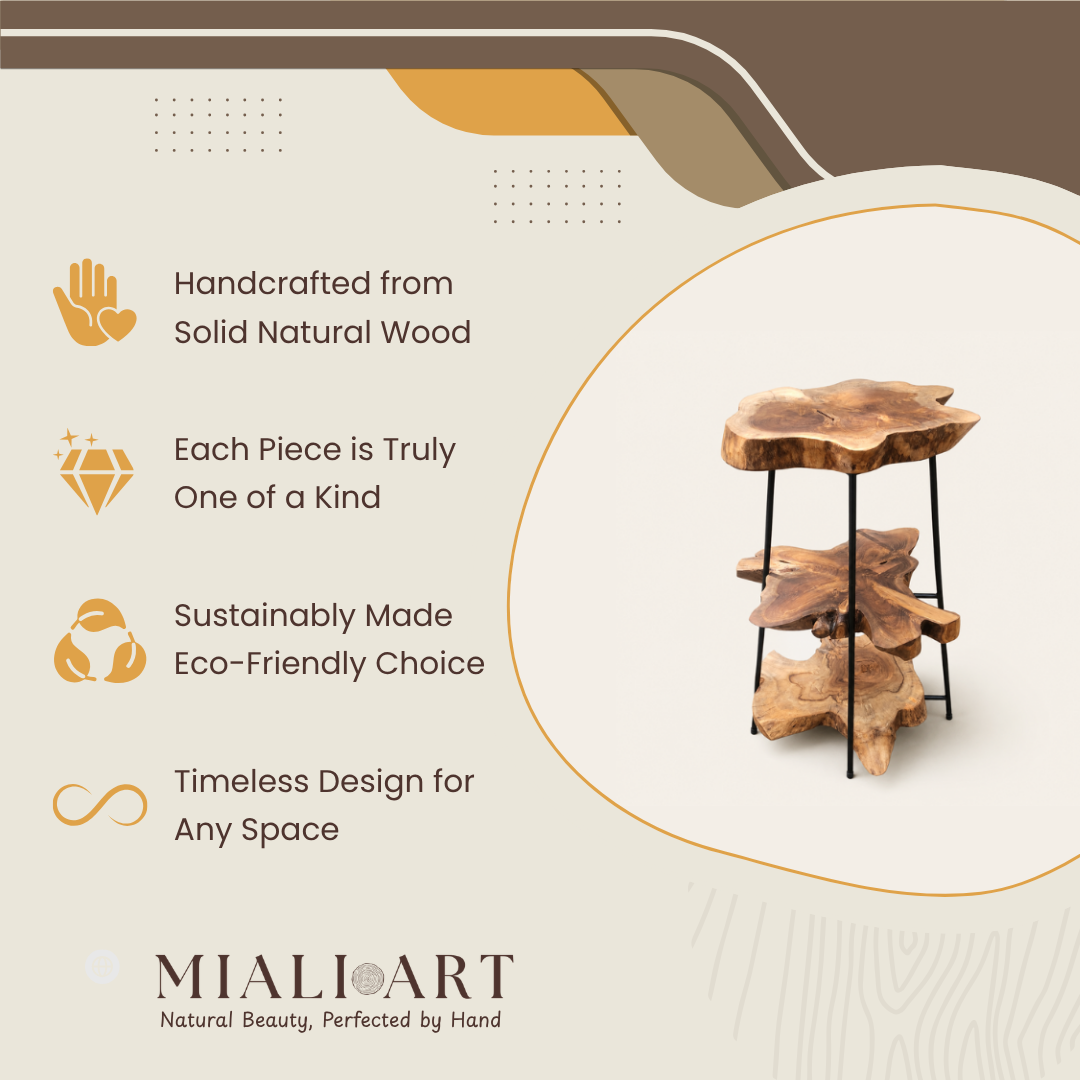 Handcrafted from Solid Natural Wood

Each Piece is Truly One of a Kind

Sustainably Made Eco-Friendly Choice

Timeless Design for Any Space

MIALI ART
Natural Beauty, Perfected by Hand